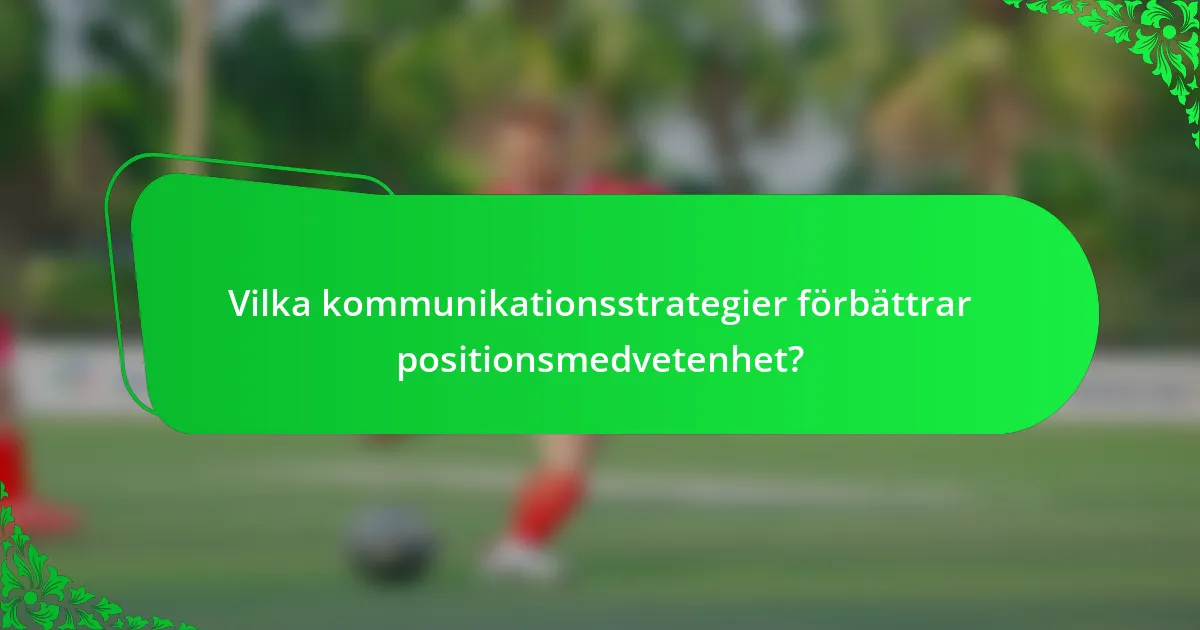 Vilka kommunikationsstrategier förbättrar positionsmedvetenhet?